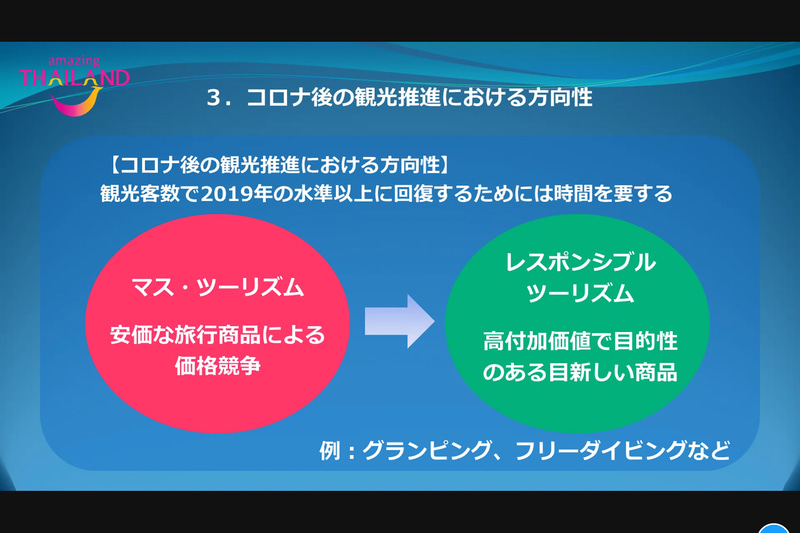 amazing
THAILAND

3．コロナ後の観光推進における方向性

【コロナ後の観光推進における方向性】
観光客数で2019年の水準以上に回復するためには時間を要する

マス・ツーリズム

安価な旅行商品による価格競争

レスポンシブル ツーリズム

高付加価値で目的性のある目新しい商品

例：グランピング、フリーダイビングなど